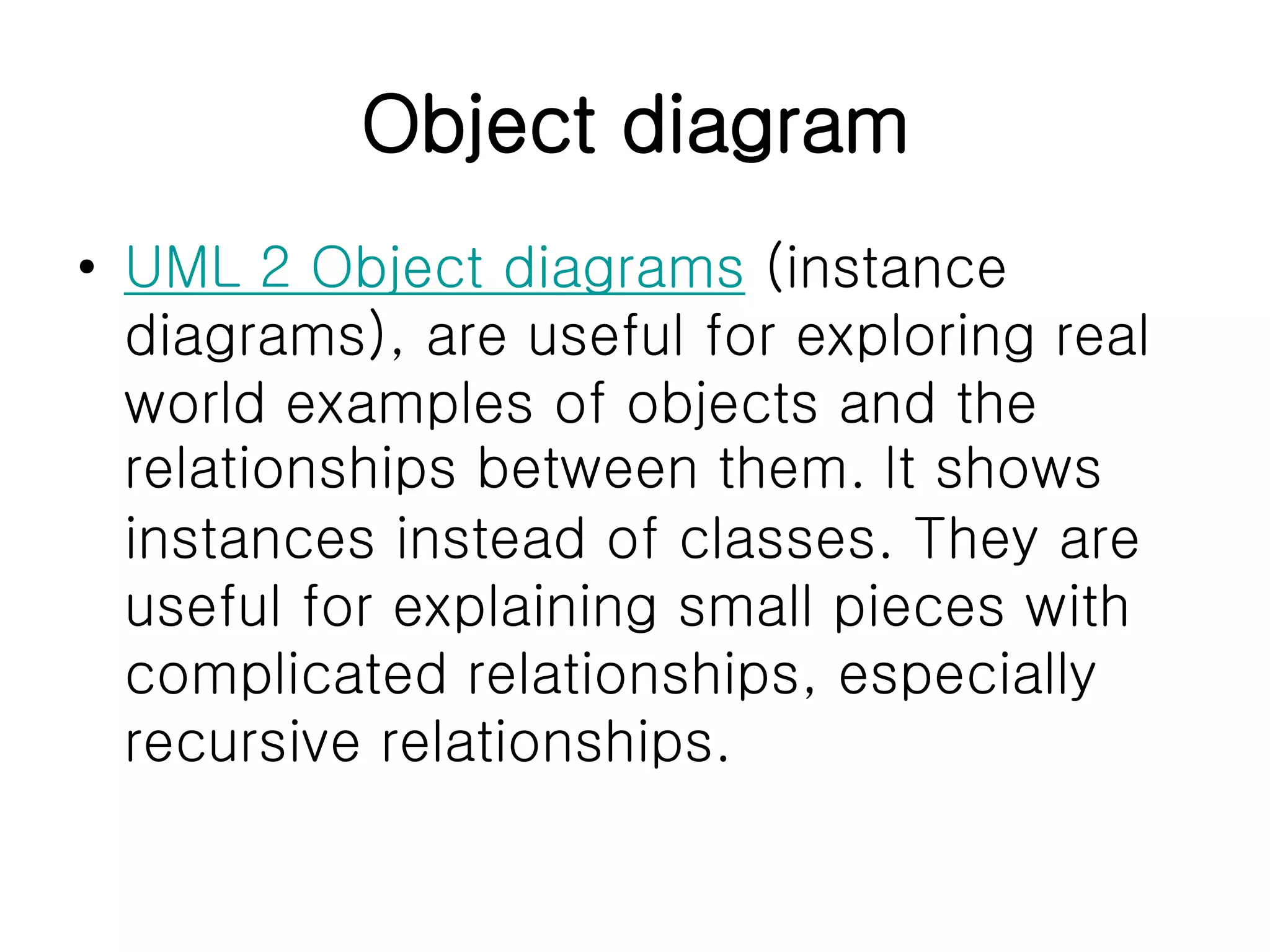 Object diagram

• UML 2 Object diagrams (instance diagrams), are useful for exploring real world examples of objects and the relationships between them. It shows instances instead of classes. They are useful for explaining small pieces with complicated relationships, especially recursive relationships.